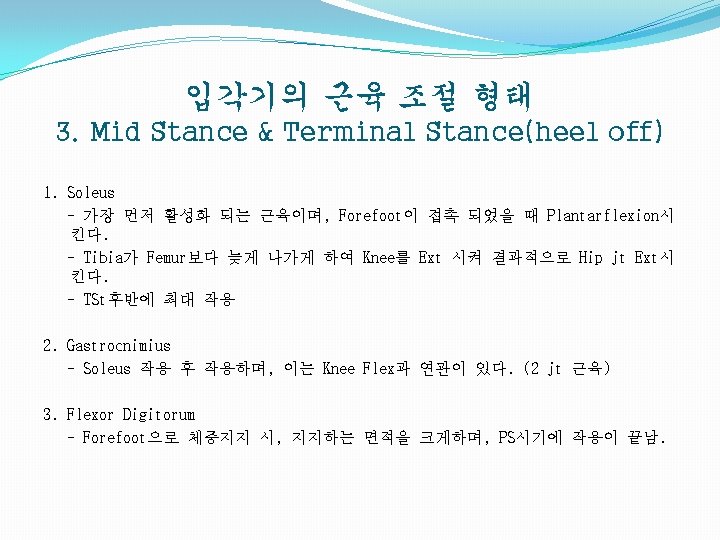 입각기의 근육 조절 형태
3. Mid Stance & Terminal Stance(heel off)

1. Soleus
- 가장 먼저 활성화 되는 근육이며, Forefoot이 접촉 되었을 때 Plantarflexion시킨다.
- Tibia가 Femur보다 늦게 나가게 하여 Knee를 Ext 시켜 결과적으로 Hip jt Ext시킨다.
- TSt후반에 최대 작용

2. Gastrocnimius
- Soleus 작용 후 작용하며, 이는 Knee Flex과 연관이 있다. (2 jt 근육)

3. Flexor Digitorum
- Forefoot으로 체중지지 시, 지지하는 면적을 크게하며, PS시기에 작용이 끝남.